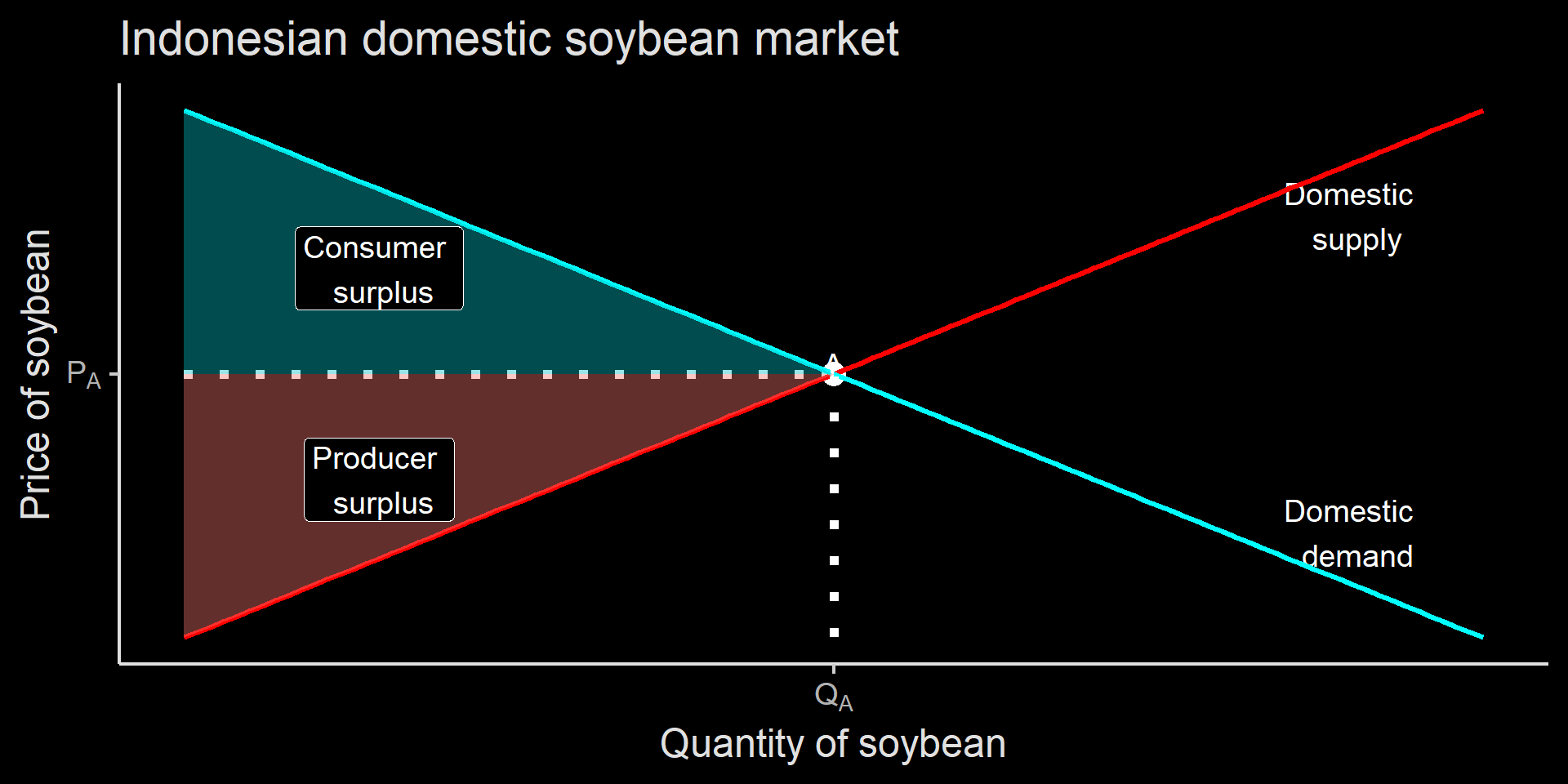 Indonesian domestic soybean market

Price of soybean

$P_A$

Consumer surplus

Producer surplus

A

Domestic supply

Domestic demand

$Q_A$

Quantity of soybean